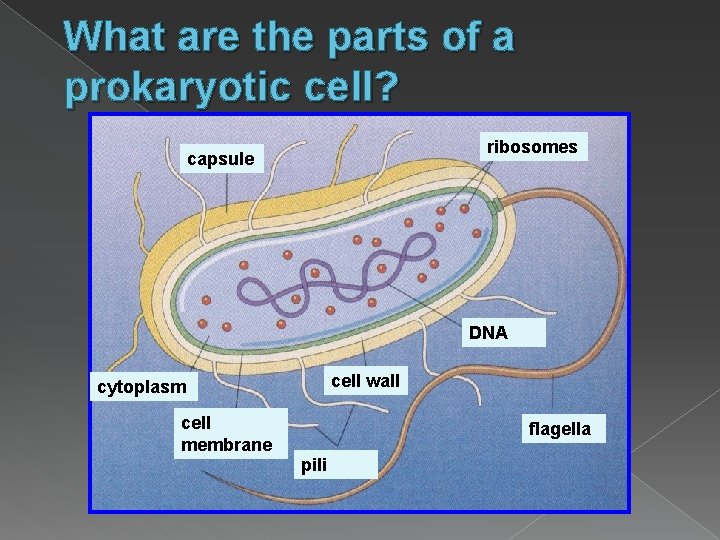 What are the parts of a prokaryotic cell?

capsule

ribosomes

DNA

cytoplasm

cell wall

cell membrane

pili

flagella